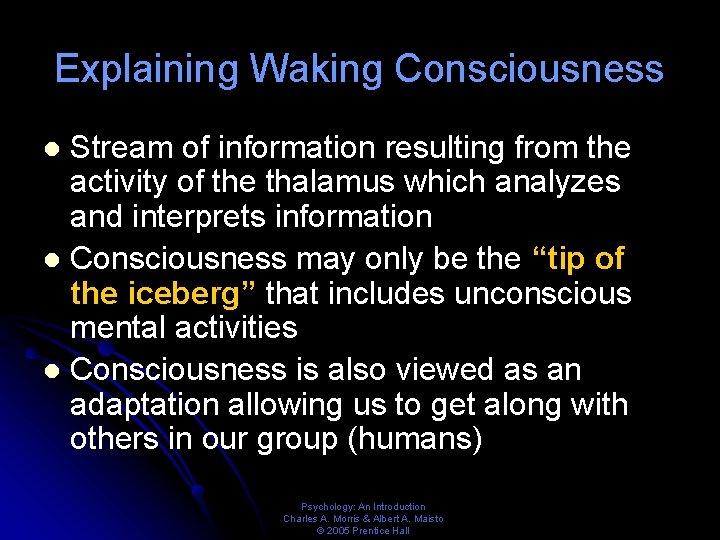 Explaining Waking Consciousness

- Stream of information resulting from the activity of the thalamus which analyzes and interprets information
- Consciousness may only be the “tip of the iceberg” that includes unconscious mental activities
- Consciousness is also viewed as an adaptation allowing us to get along with others in our group (humans)

Psychology: An Introduction
Charles A. Morris & Albert A. Maisto
© 2005 Prentice Hall